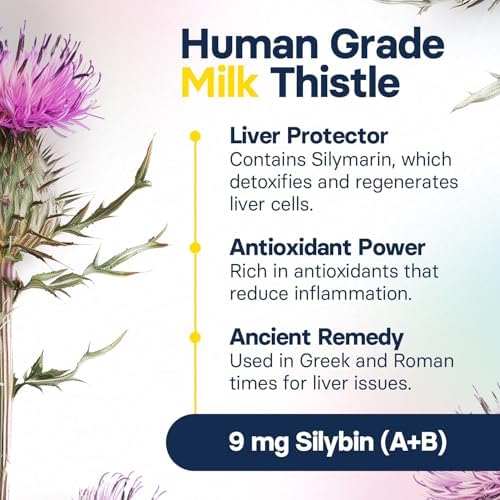 Human Grade Milk Thistle

Liver Protector
Contains Silymarin, which detoxifies and regenerates liver cells.

Antioxidant Power
Rich in antioxidants that reduce inflammation.

Ancient Remedy
Used in Greek and Roman times for liver issues.

9 mg Silybin (A+B)